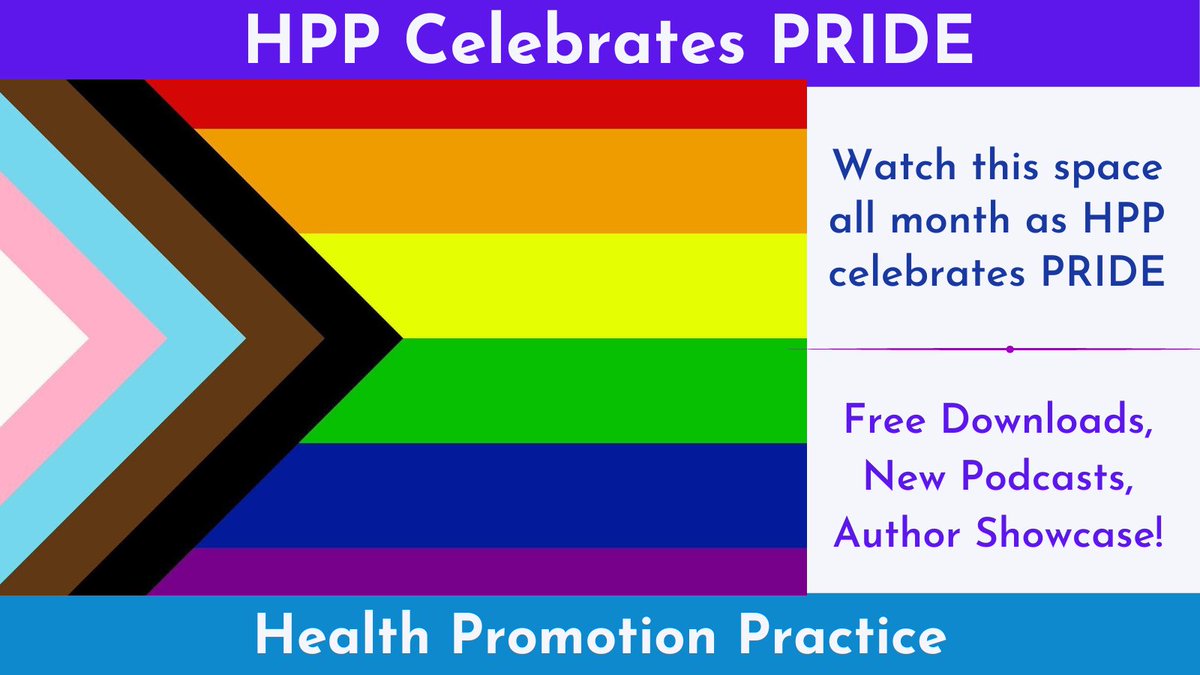 HPP Celebrates PRIDE

Watch this space all month as HPP celebrates PRIDE

Free Downloads, New Podcasts, Author Showcase!

Health Promotion Practice